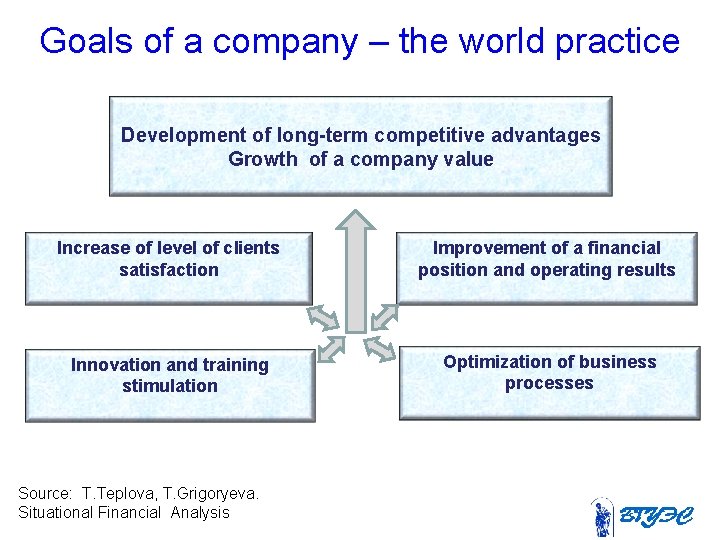 Goals of a company – the world practice

Development of long-term competitive advantages
Growth of a company value

Increase of level of clients satisfaction

Improvement of a financial position and operating results

Innovation and training stimulation

Optimization of business processes

Source: T.Teplova, T.Grigoryeva. Situational Financial Analysis

ВГУЭС